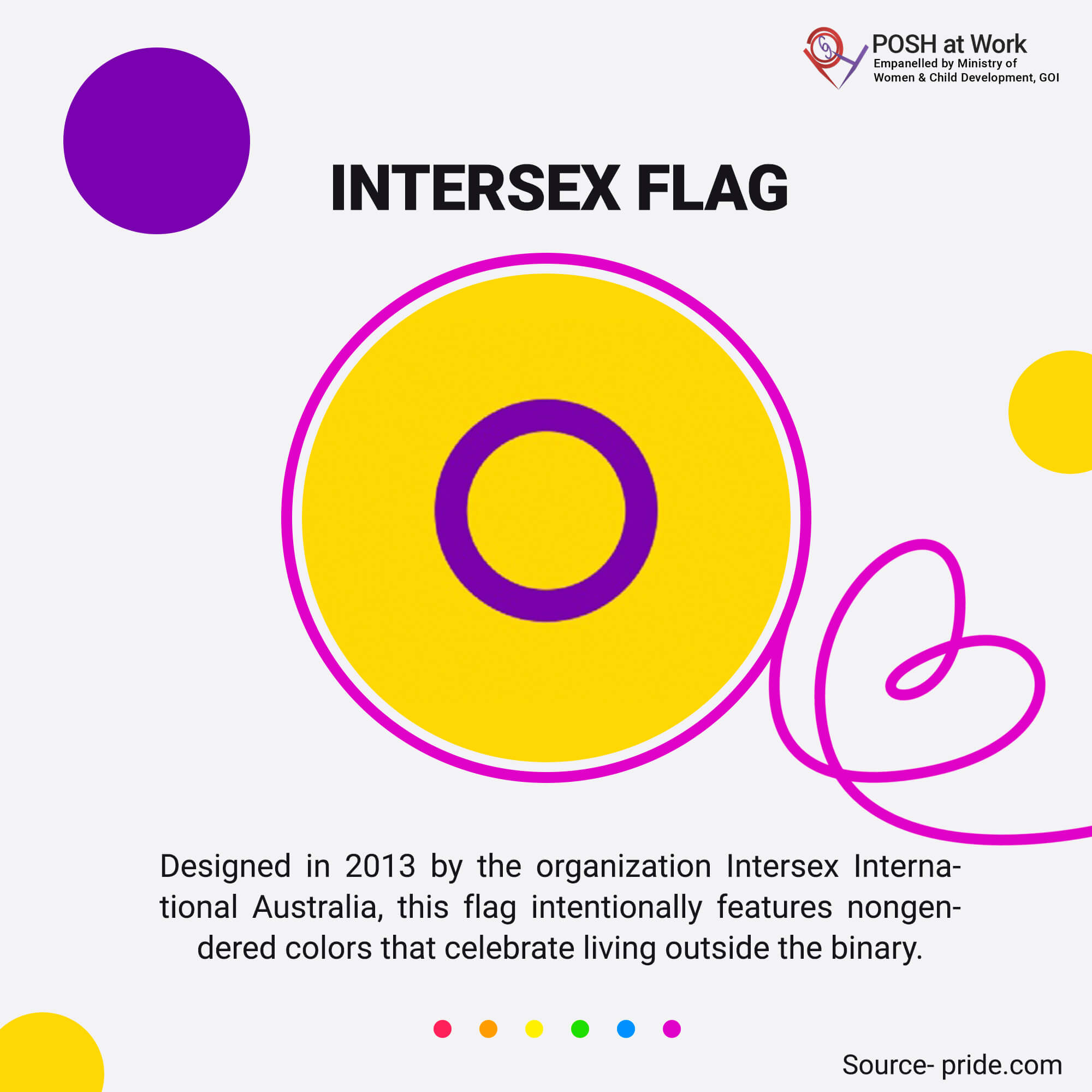 POSH at Work
Empanelled by Ministry of Women & Child Development, GOI

INTERSEX FLAG

Designed in 2013 by the organization Intersex International Australia, this flag intentionally features nongendered colors that celebrate living outside the binary.

Source- pride.com